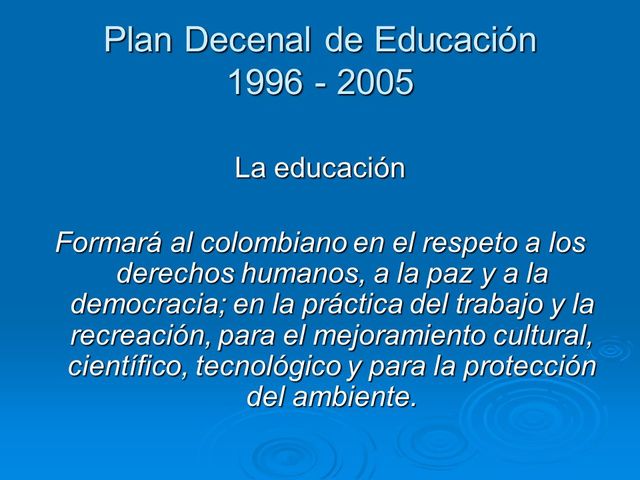 Plan Decenal de Educación
1996 - 2005

La educación

Formará al colombiano en el respeto a los derechos humanos, a la paz y a la democracia; en la práctica del trabajo y la recreación, para el mejoramiento cultural, científico, tecnológico y para la protección del ambiente.